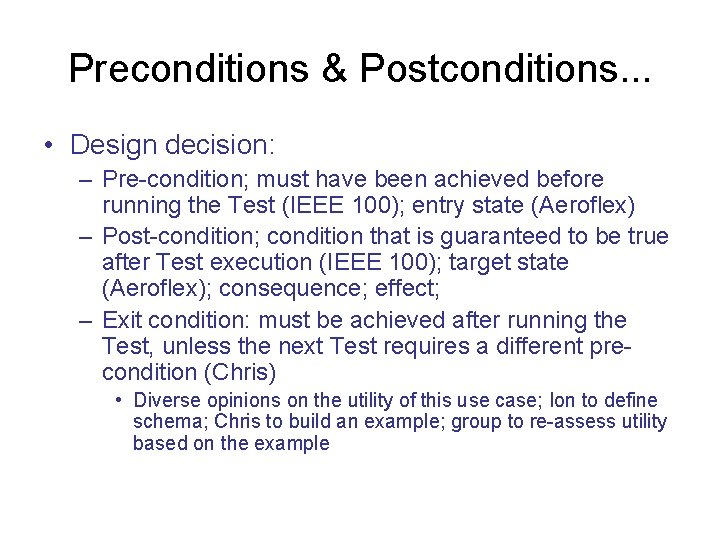 Preconditions & Postconditions...

• Design decision:
– Pre-condition; must have been achieved before running the Test (IEEE 100); entry state (Aeroflex)
– Post-condition; condition that is guaranteed to be true after Test execution (IEEE 100); target state (Aeroflex); consequence; effect;
– Exit condition: must be achieved after running the Test, unless the next Test requires a different pre-condition (Chris)
• Diverse opinions on the utility of this use case; Ion to define schema; Chris to build an example; group to re-assess utility based on the example